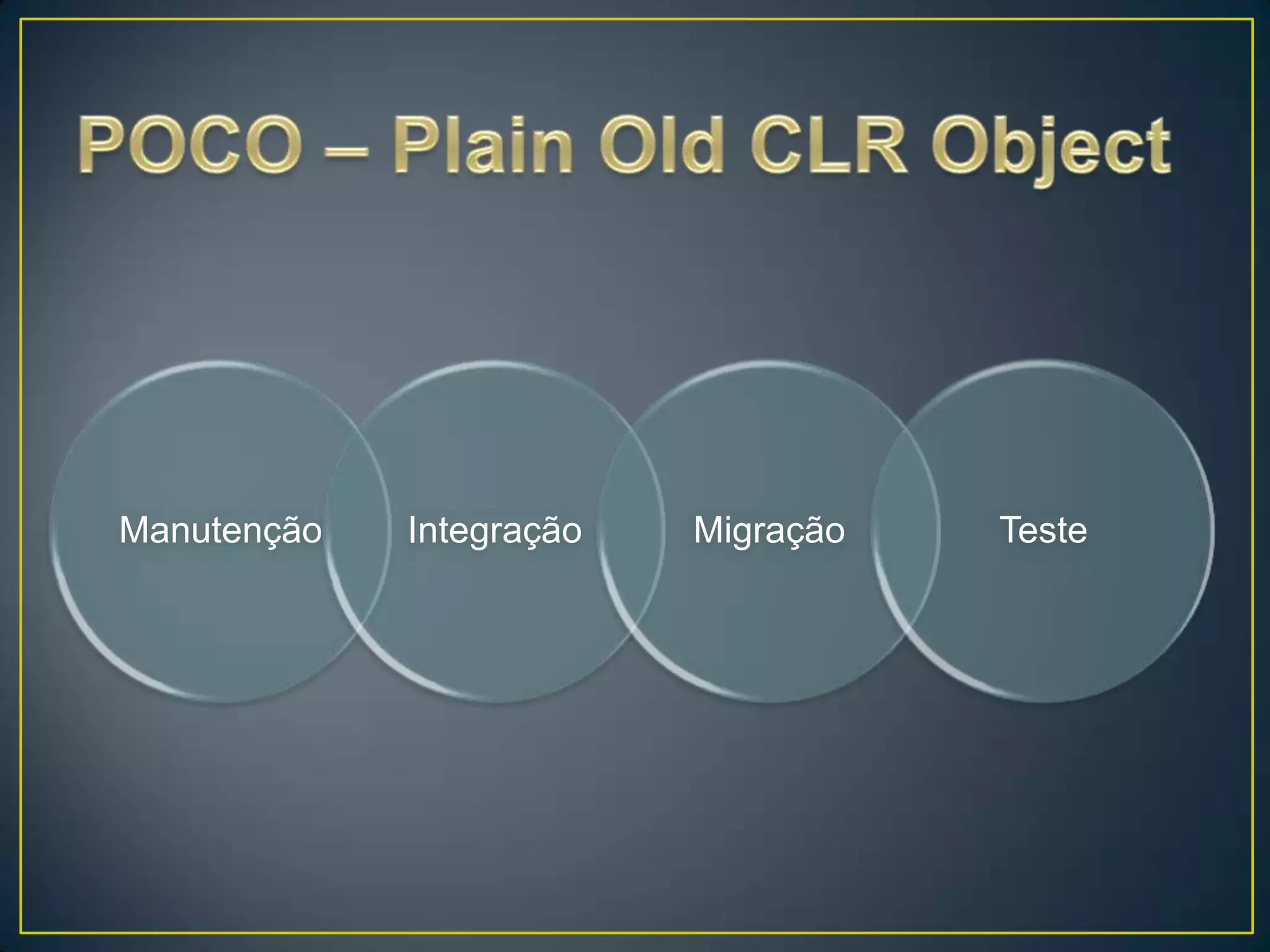 POCO – Plain Old CLR Object

Manutenção

Integração

Migração

Teste